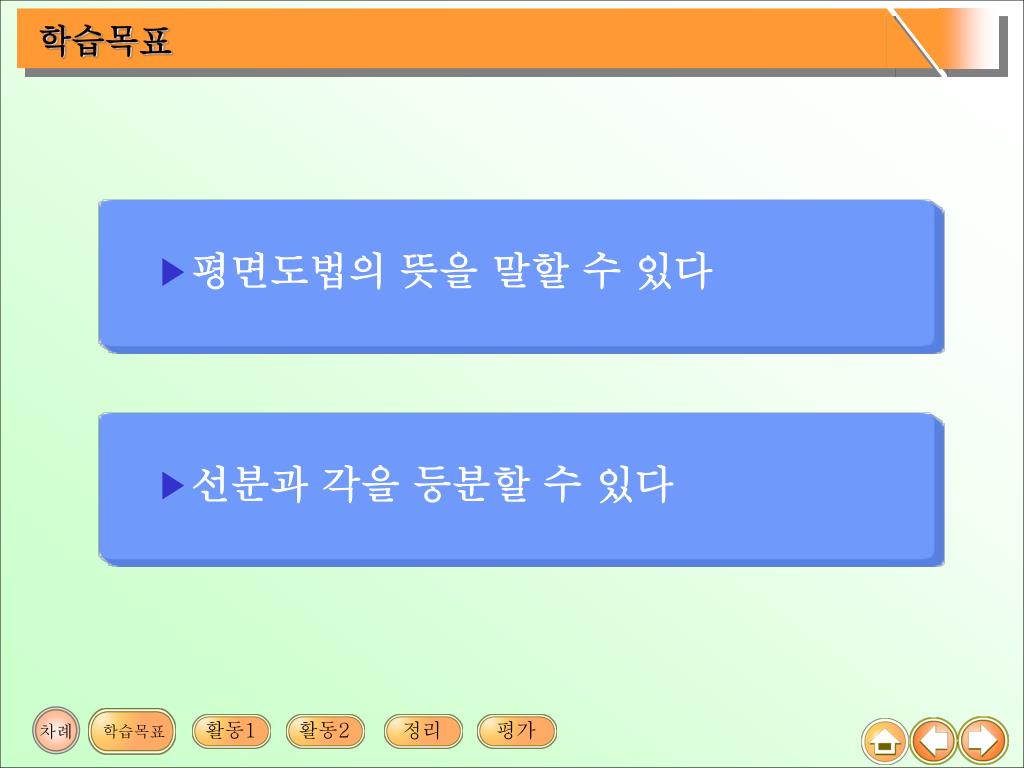 학습목표

▶평면도법의 뜻을 말할 수 있다

▶선분과 각을 등분할 수 있다

차례 학습목표 활동1 활동2 정리 평가